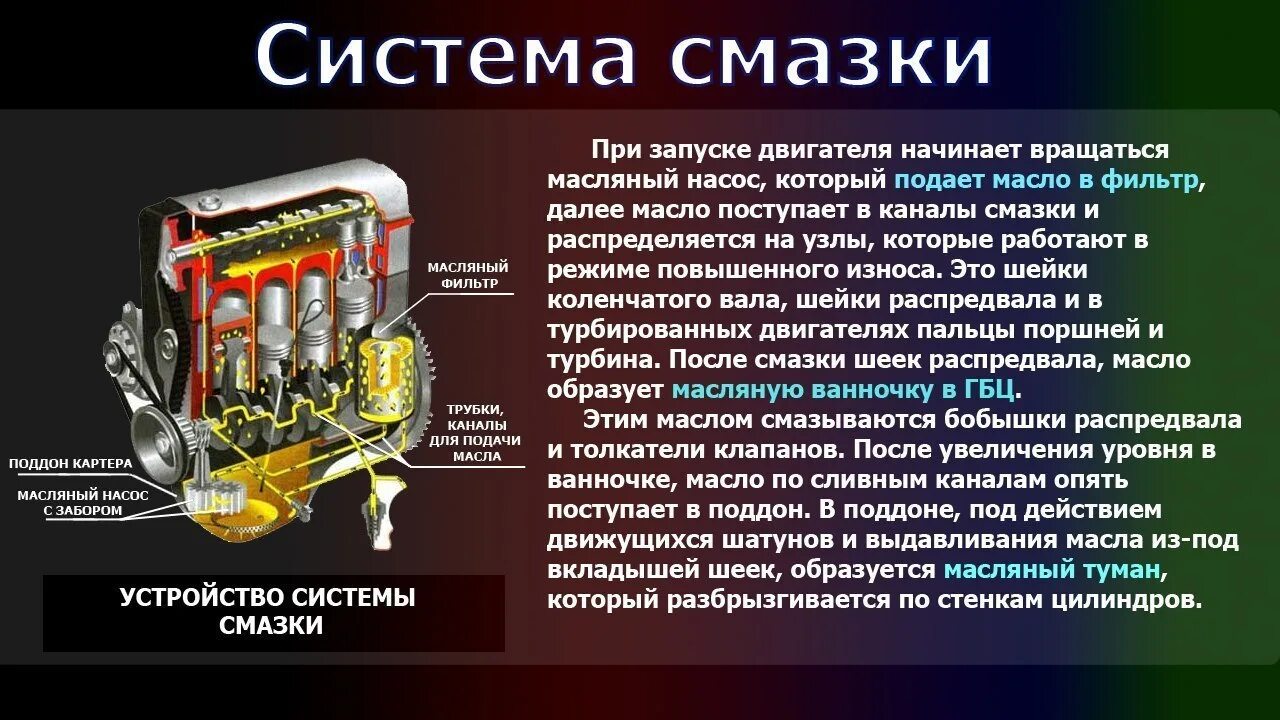 Система смазки

МАСЛЯНЫЙ ФИЛЬТР

ТРУБКИ, КАНАЛЫ ДЛЯ ПОДАЧИ МАСЛА

ПОДДОН КАРТЕРА

МАСЛЯНЫЙ НАСОС С ЗАБОРОМ

УСТРОЙСТВО СИСТЕМЫ СМАЗКИ

При запуске двигателя начинает вращаться масляный насос, который подает масло в фильтр, далее масло поступает в каналы смазки и распределяется на узлы, которые работают в режиме повышенного износа. Это шейки коленчатого вала, шейки распредвала и в турбированных двигателях пальцы поршней и турбина. После смазки шеек распредвала, масло образует масляную ванночку в ГБЦ.

Этим маслом смазываются бобышки распредвала и толкатели клапанов. После увеличения уровня в ванночке, масло по сливным каналам опять поступает в поддон. В поддоне, под действием движущихся шатунов и выдавливания масла из-под вкладышей шеек, образуется масляный туман, который разбрызгивается по стенкам цилиндров.